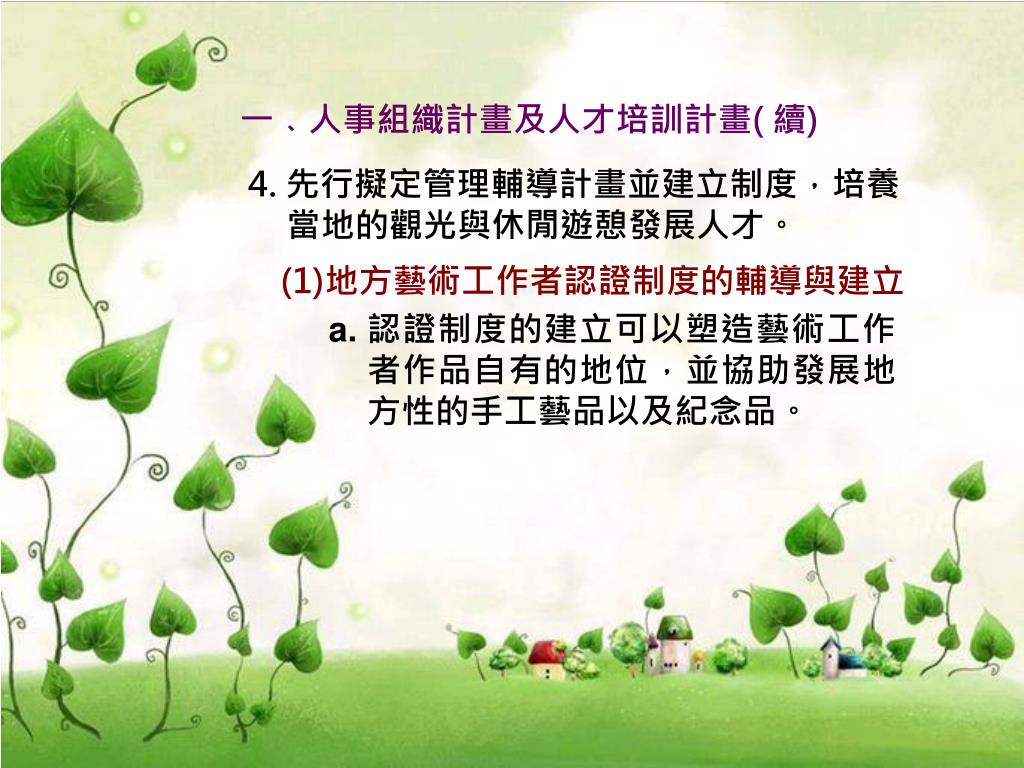 一、人事組織計畫及人才培訓計畫( 續)

4. 先行擬定管理輔導計畫並建立制度，培養當地的觀光與休閒遊憩發展人才。

(1)地方藝術工作者認證制度的輔導與建立

a. 認證制度的建立可以塑造藝術工作者作品自有的地位，並協助發展地方性的手工藝品以及紀念品。